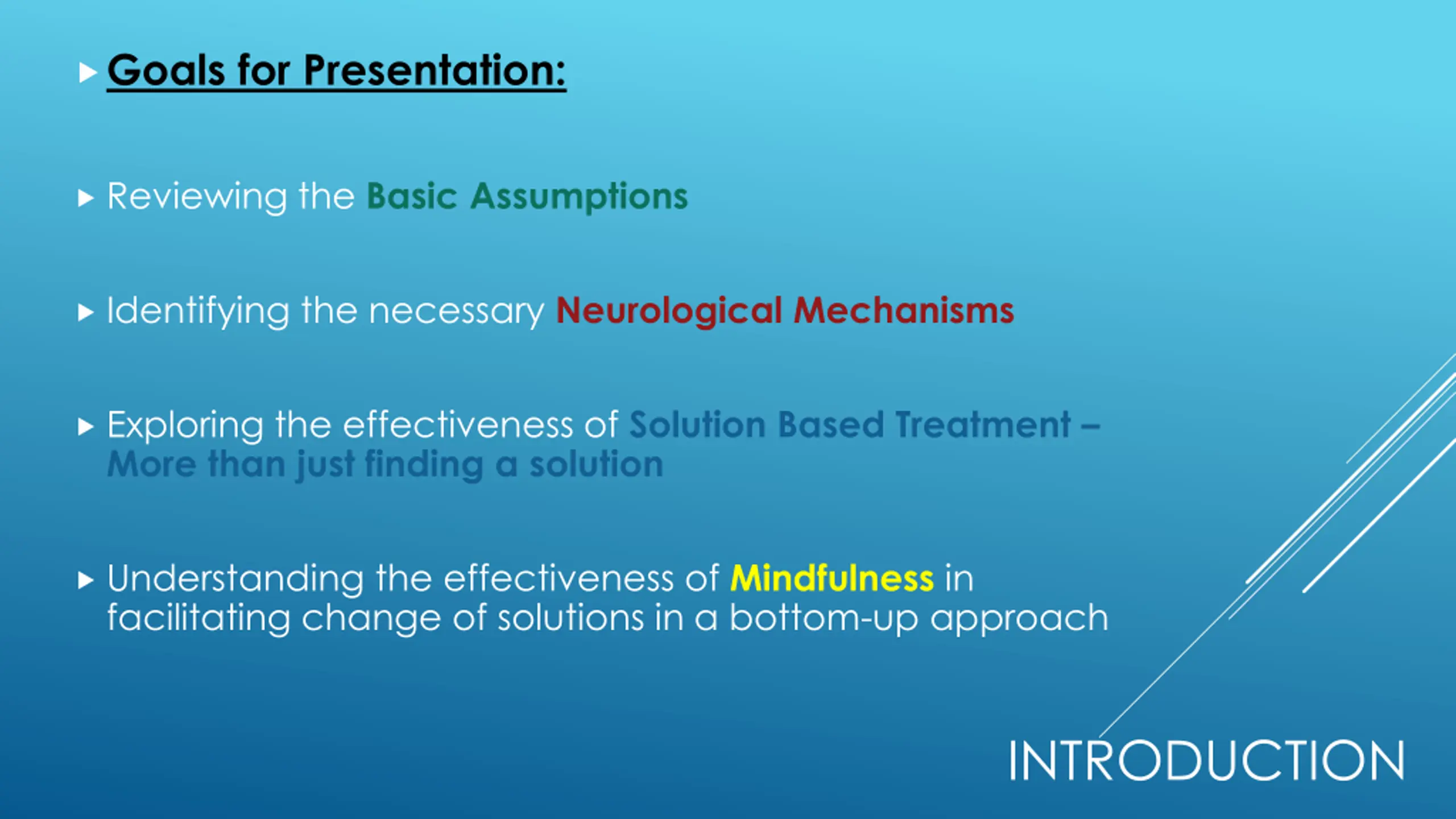 Goals for Presentation:

Reviewing the Basic Assumptions

Identifying the necessary Neurological Mechanisms

Exploring the effectiveness of Solution Based Treatment – More than just finding a solution

Understanding the effectiveness of Mindfulness in facilitating change of solutions in a bottom-up approach

INTRODUCTION